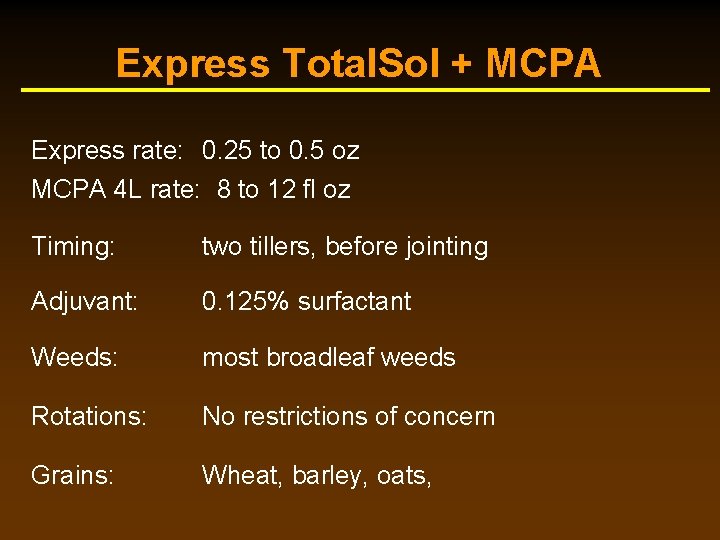 Express TotalSol + MCPA

Express rate: 0.25 to 0.5 oz
MCPA 4L rate: 8 to 12 fl oz

Timing: two tillers, before jointing

Adjuvant: 0.125% surfactant

Weeds: most broadleaf weeds

Rotations: No restrictions of concern

Grains: Wheat, barley, oats,